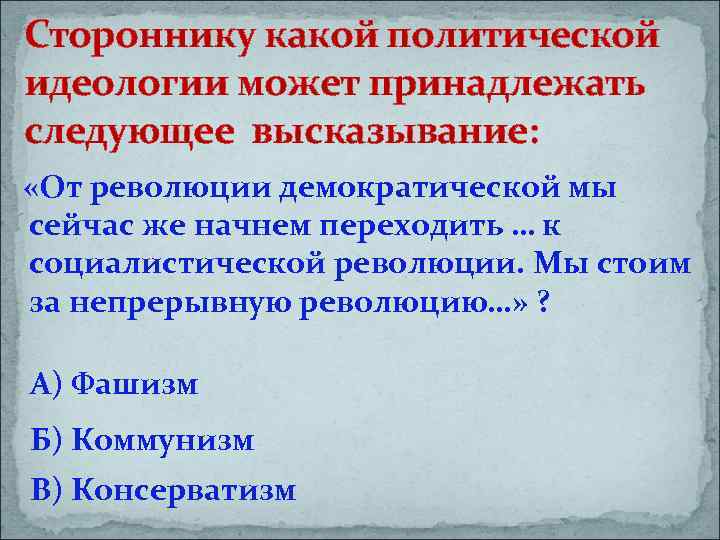 Стороннику какой политической идеологии может принадлежать следующее высказывание:

«От революции демократической мы сейчас же начнем переходить … к социалистической революции. Мы стоим за непрерывную революцию…» ?

А) Фашизм

Б) Коммунизм

В) Консерватизм